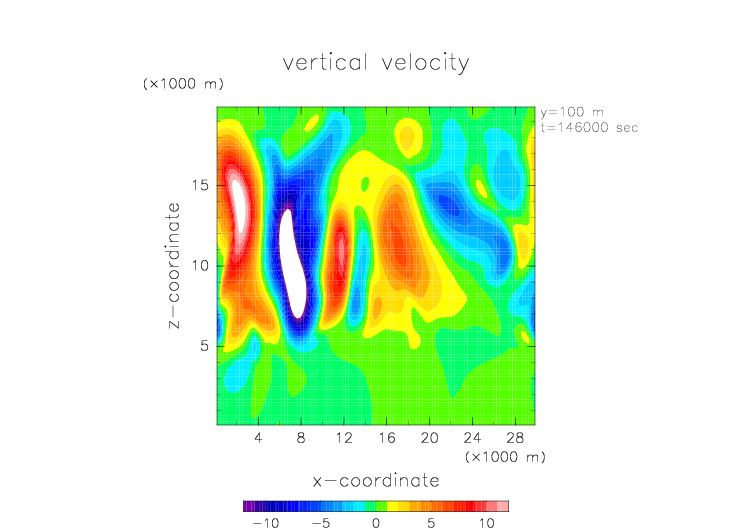 vertical velocity

(×1000 m)

y=100 m
t=146000 sec

z−coordinate

15
10
5

4 8 12 16 20 24 28

(×1000 m)

x−coordinate

−10 −5 0 5 10